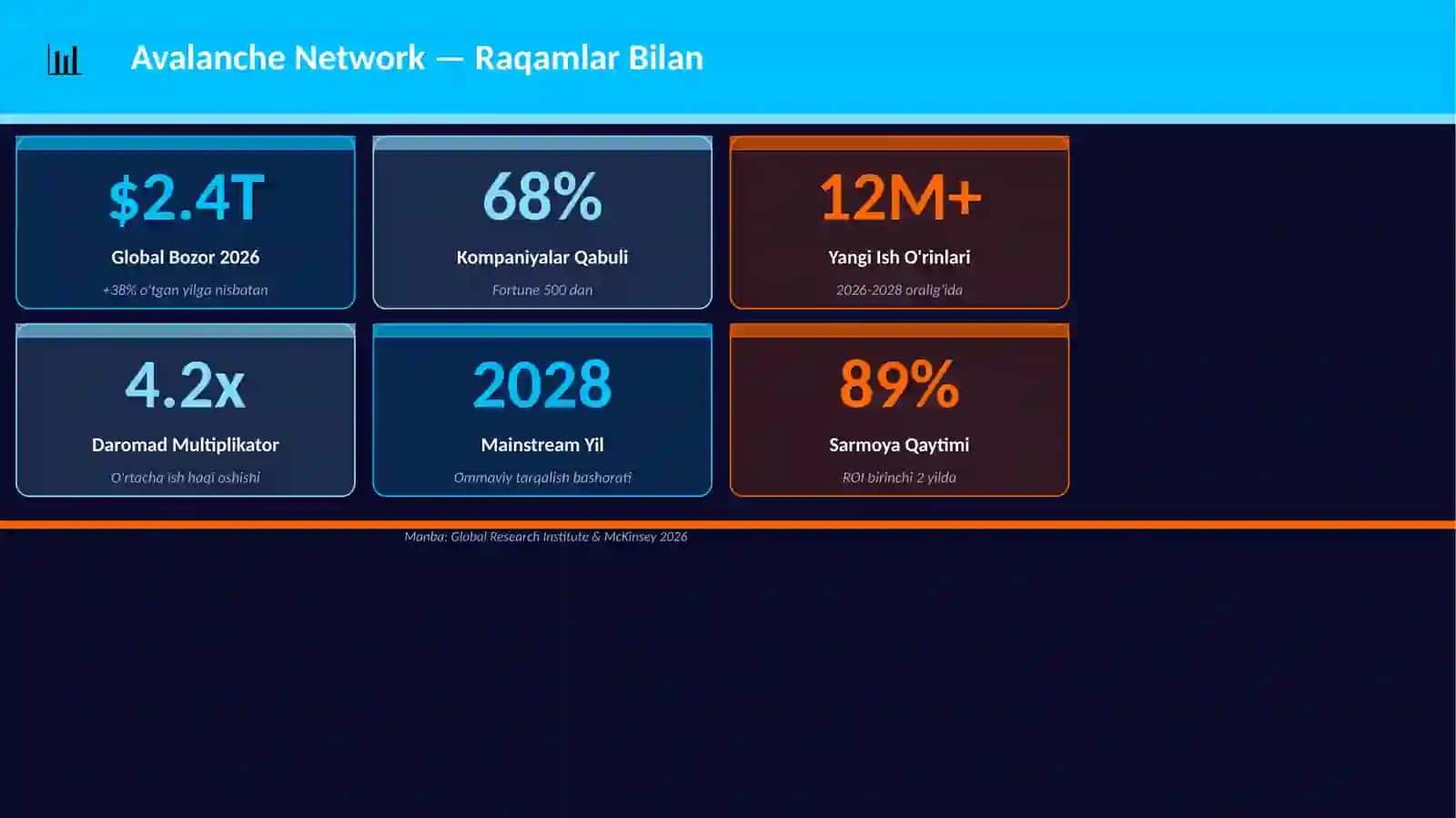 Avalanche Network — Raqamlar Bilan

$2.4T
Global Bozor 2026
+38% o'tgan yilga nisbatan

68%
Kompaniyalar Qabuli
Fortune 500 dan

12M+
Yangi Ish O'rinlari
2026-2028 oralig'ida

4.2x
Daromad Multiplikator
O'rtacha ish haqi oshishi

2028
Mainstream Yil
Ommaviy tarqalish bashorati

89%
Sarmoya Qaytimi
ROI birinchi 2 yilda

Manba: Global Research Institute & McKinsey 2026